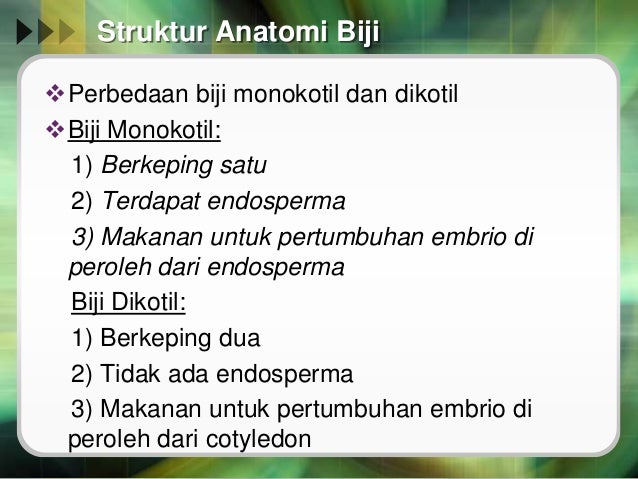 Struktur Anatomi Biji

❖ Perbedaan biji monokotil dan dikotil

❖ Biji Monokotil:

1) Berkeping satu

2) Terdapat endosperma

3) Makanan untuk pertumbuhan embrio di peroleh dari endosperma

Biji Dikotil:

1) Berkeping dua

2) Tidak ada endosperma

3) Makanan untuk pertumbuhan embrio di peroleh dari cotyledon